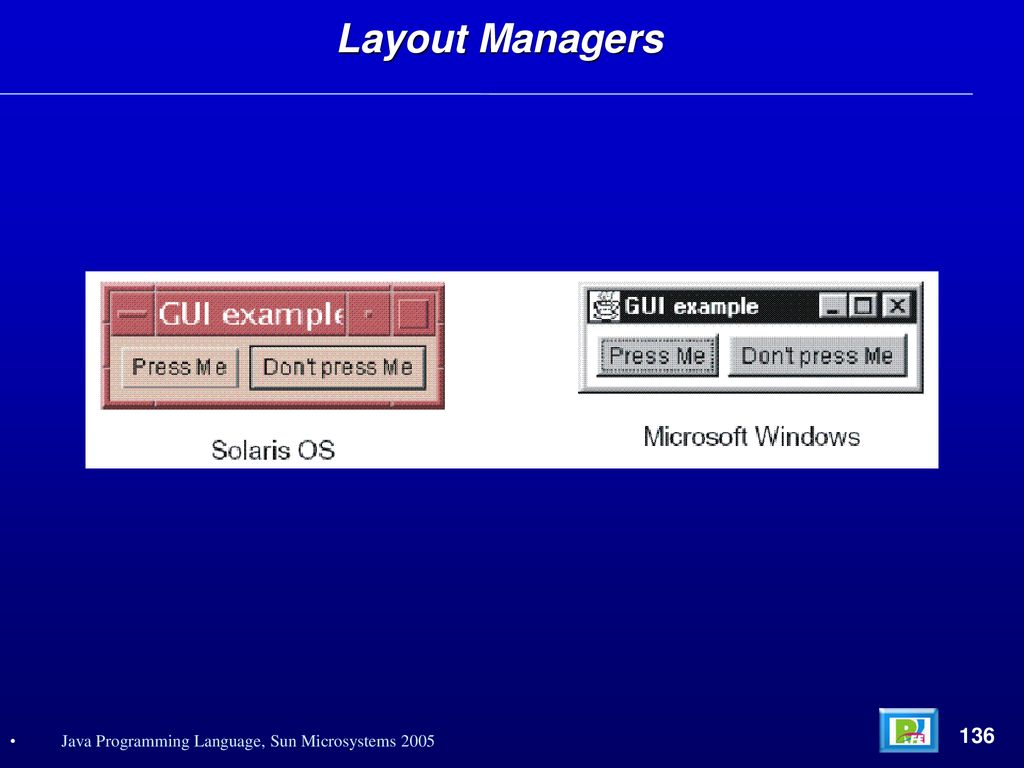 Layout Managers

GUI example
Press Me
Don't press Me
Solaris OS

GUI example
Press Me
Don't press Me
Microsoft Windows

• Java Programming Language, Sun Microsystems 2005

136